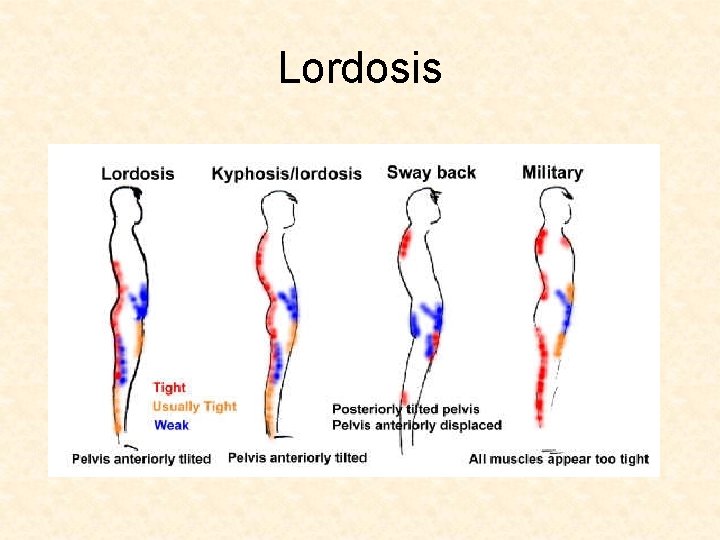 Lordosis

Lordosis

Kyphosis/lordosis

Sway back

Military

Tight
Usually Tight
Weak

Posteriorly tilted pelvis
Pelvis anteriorly displaced

Pelvis anteriorly tilted

Pelvis anteriorly tilted

All muscles appear too tight